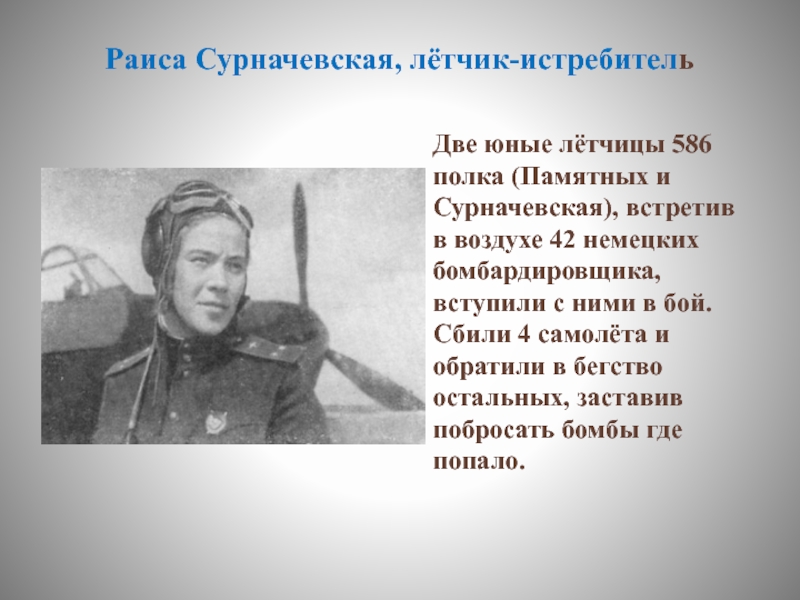 Раиса Сурначевская, лётчик-истребитель

Две юные лётчицы 586 полка (Памятных и Сурначевская), встретив в воздухе 42 немецких бомбардировщика, вступили с ними в бой. Сбили 4 самолёта и обратили в бегство остальных, заставив побросать бомбы где попало.